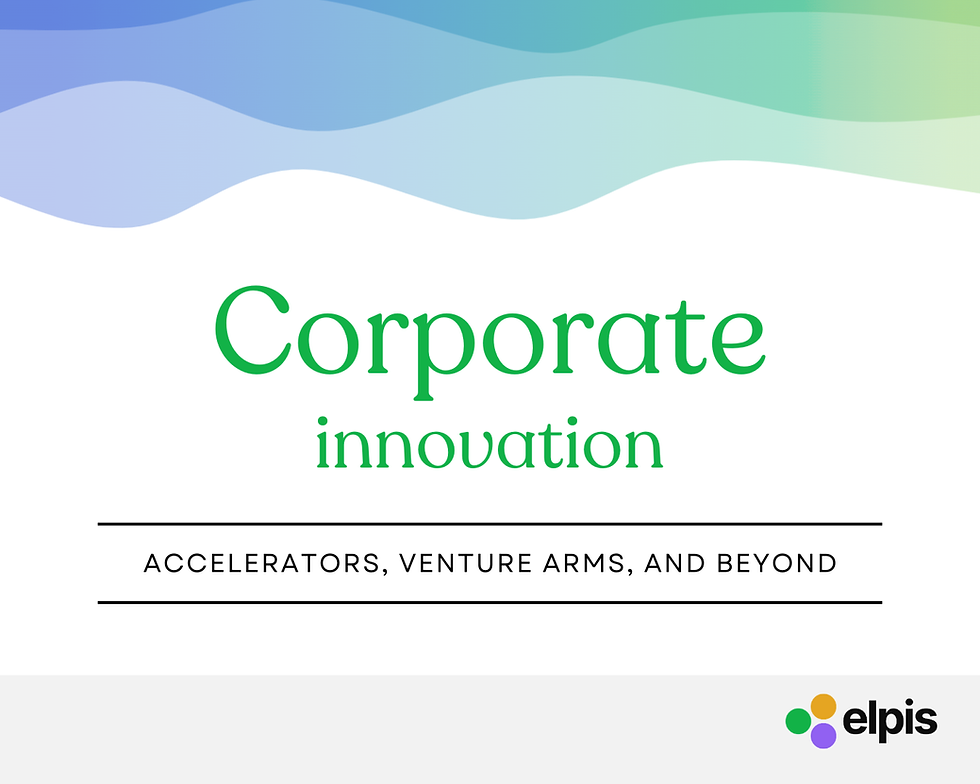 Corporate
innovation

ACCELERATORS, VENTURE ARMS, AND BEYOND

elpis